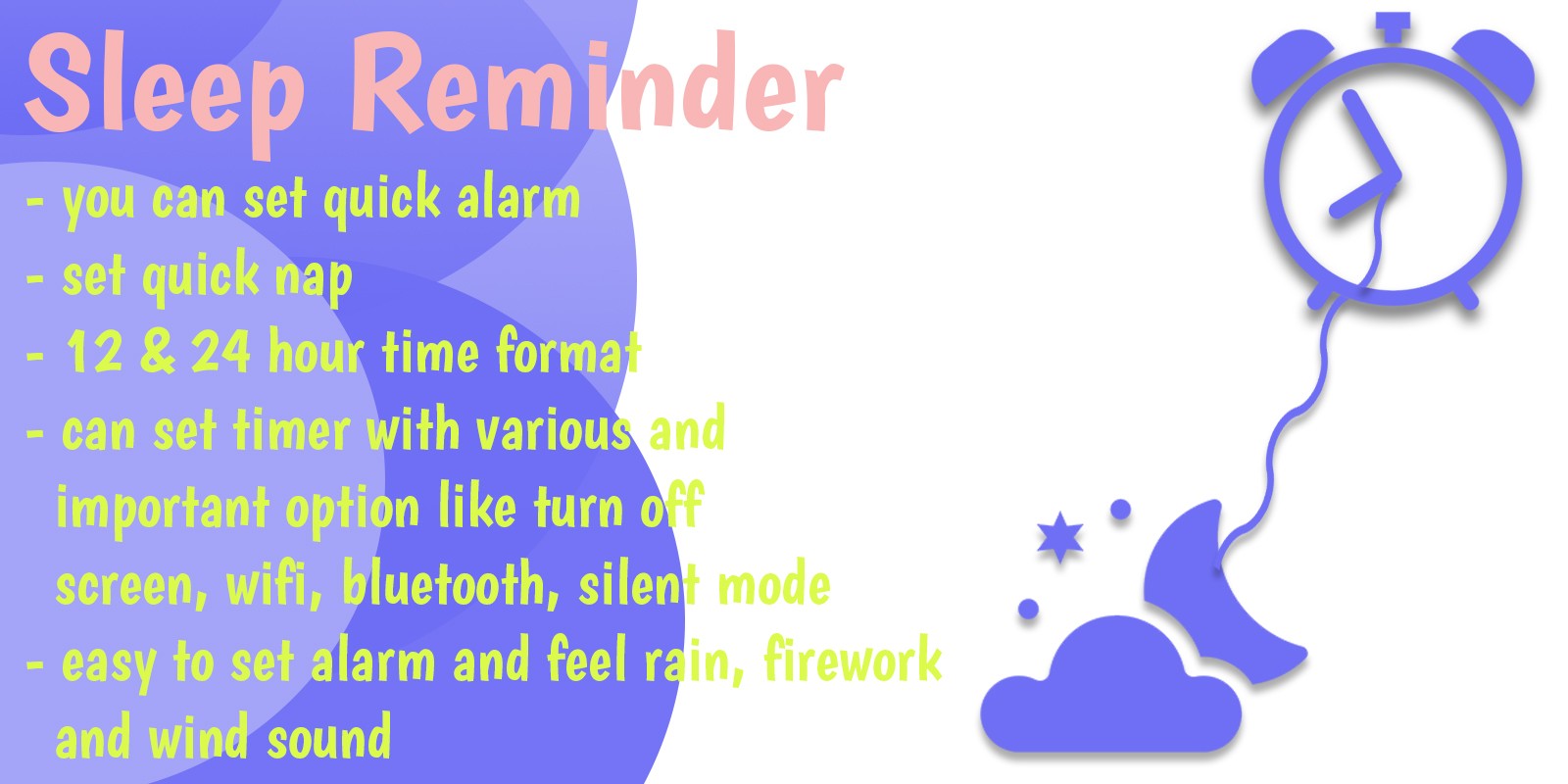 Sleep Reminder

- you can set quick alarm
- set quick nap
- 12 & 24 hour time format
- can set timer with various and important option like turn off screen, wifi, bluetooth, silent mode
- easy to set alarm and feel rain, firework and wind sound